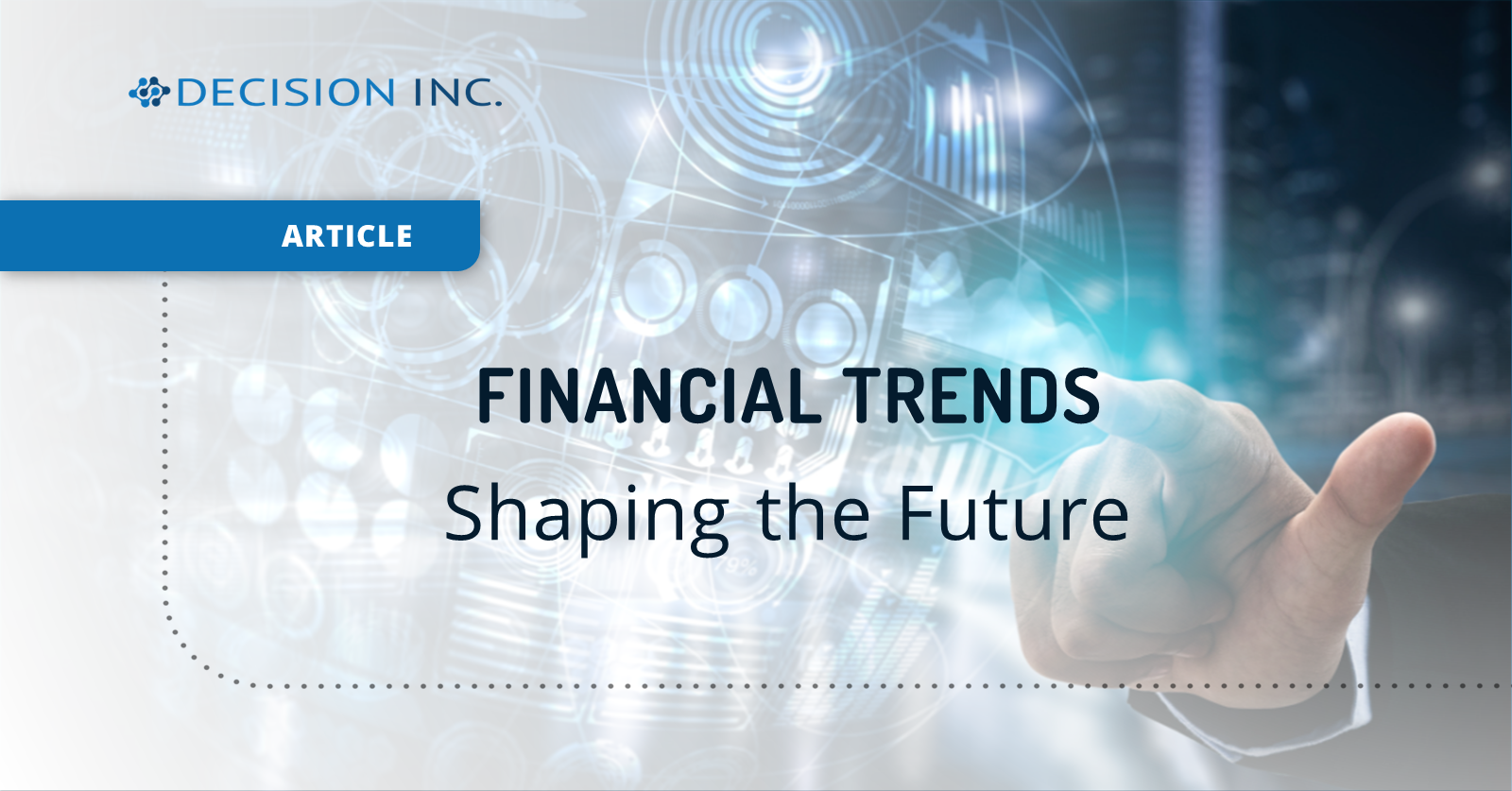 DECISION INC.

ARTICLE

FINANCIAL TRENDS

Shaping the Future